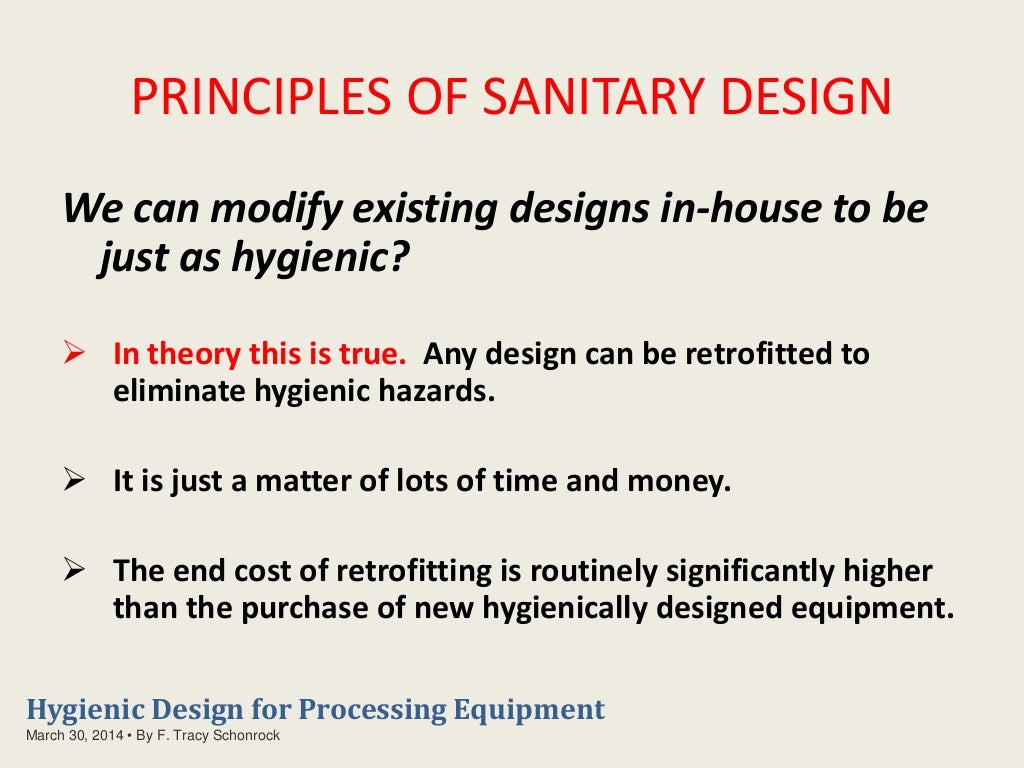 PRINCIPLES OF SANITARY DESIGN

We can modify existing designs in-house to be just as hygienic?

➢ In theory this is true. Any design can be retrofitted to eliminate hygienic hazards.

➢ It is just a matter of lots of time and money.

➢ The end cost of retrofitting is routinely significantly higher than the purchase of new hygienically designed equipment.

Hygienic Design for Processing Equipment
March 30, 2014 • By F. Tracy Schonrock